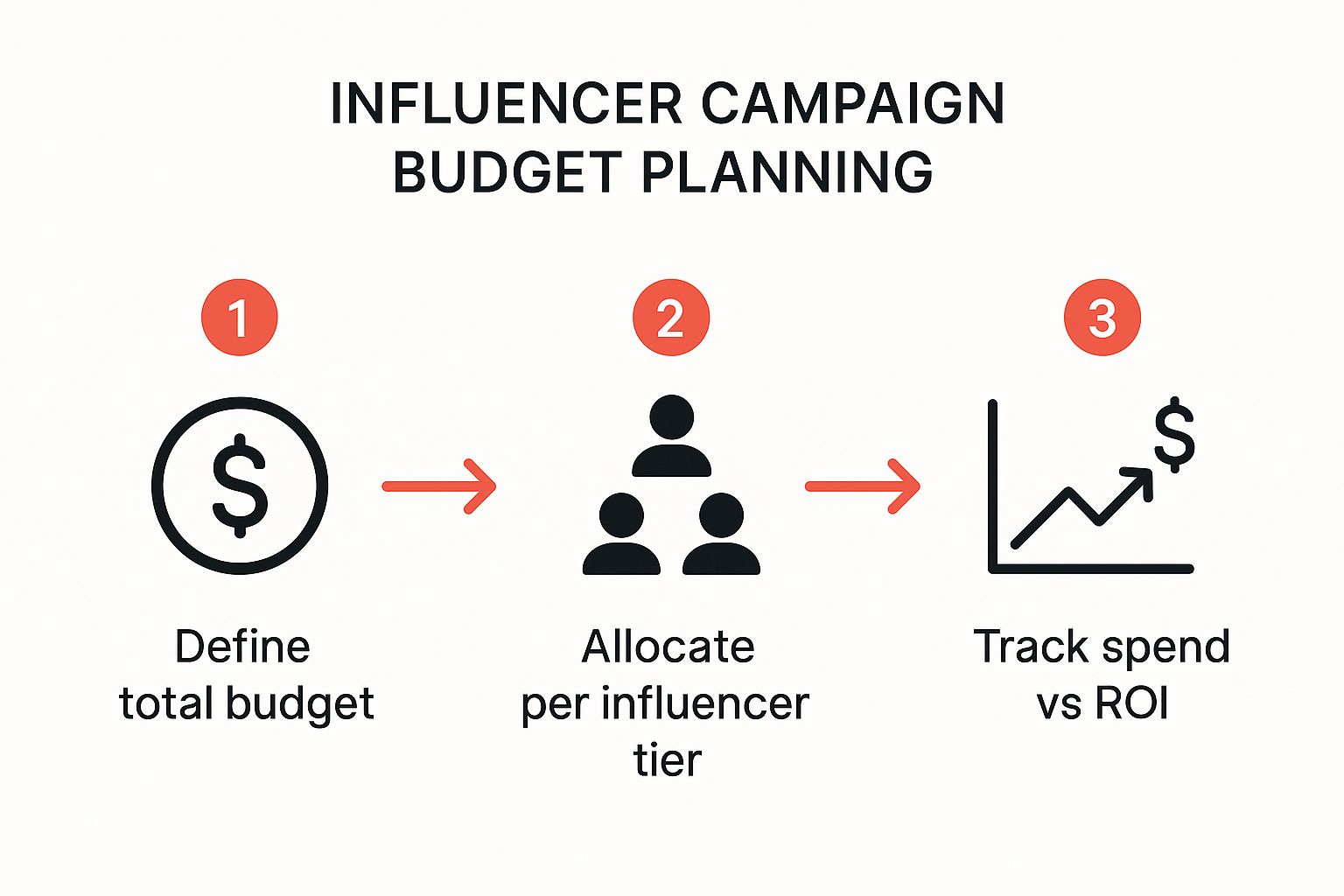 INFLUENCER CAMPAIGN BUDGET PLANNING

1

$

Define total budget

2

Allocate per influencer tier

3

$

Track spend vs ROI